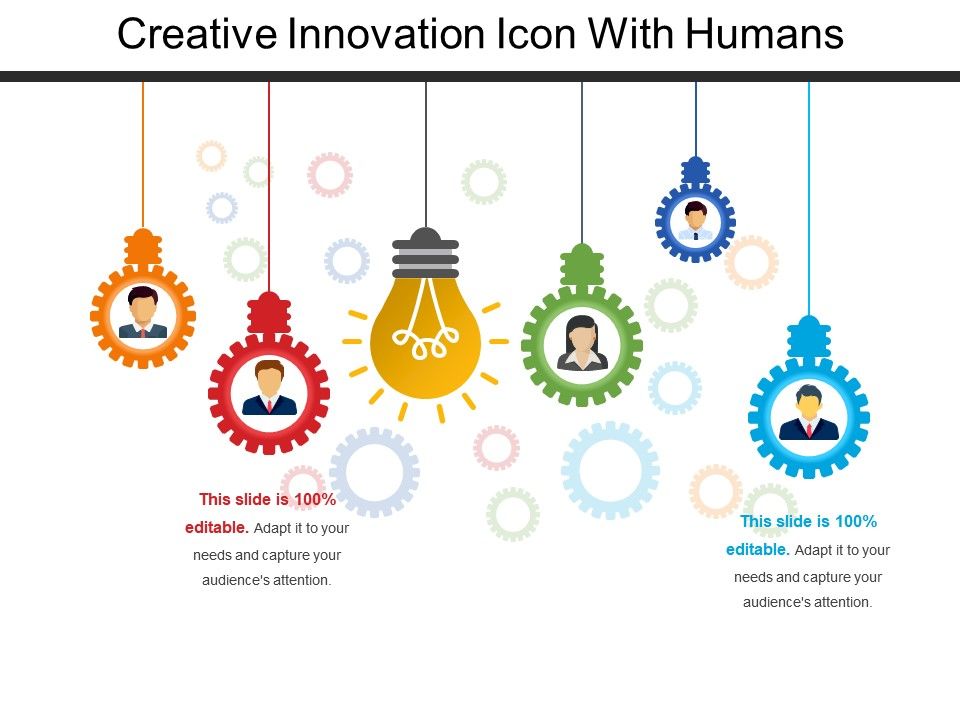 Creative Innovation Icon With Humans

This slide is 100% editable. Adapt it to your needs and capture your audience's attention.

This slide is 100% editable. Adapt it to your needs and capture your audience's attention.